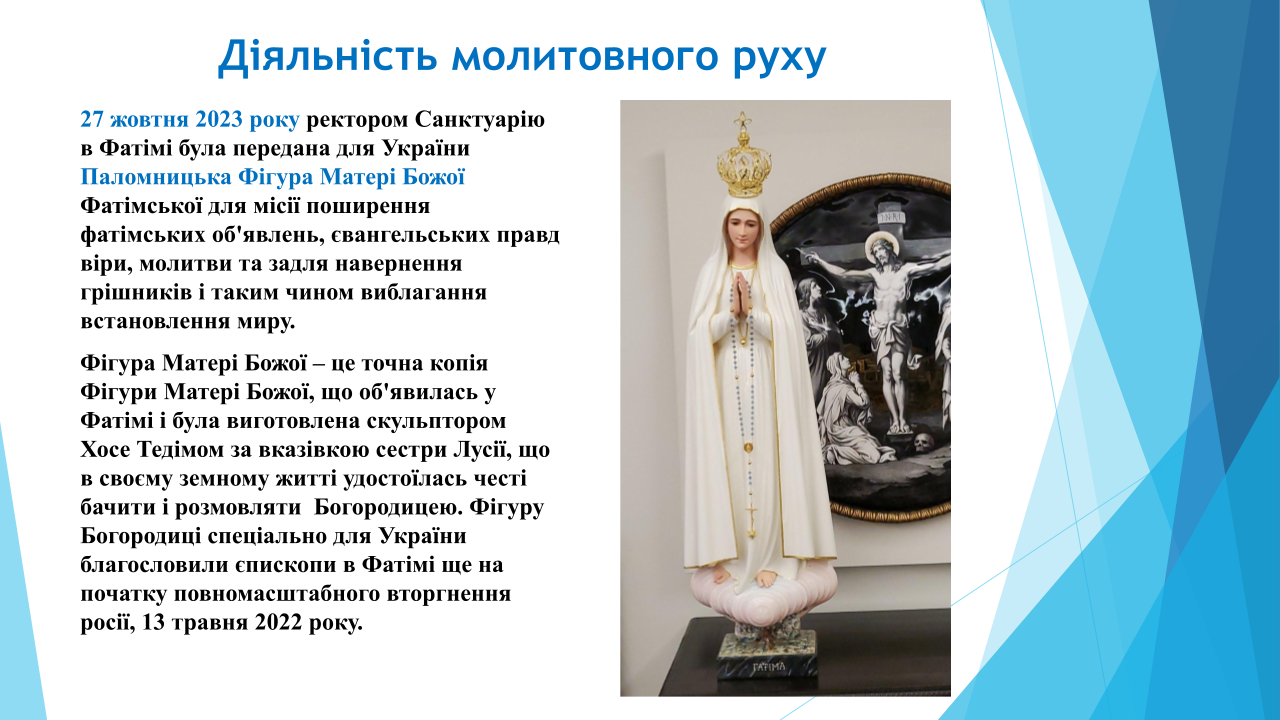 Діяльність молитовного руху

27 жовтня 2023 року ректором Санктуарію в Фатімі була передана для України Паломницька Фігура Матері Божої Фатімської для місії поширення фатімських об'явлень, євангельських правд віри, молитви та задля навернення грішників і таким чином виблагання встановлення миру.

Фігура Матері Божої – це точна копія Фігури Матері Божої, що об'явилась у Фатімі і була виготовлена скульптором Хосе Тедімом за вказівкою сестри Лусії, що в своєму земному житті удостоїлась честі бачити і розмовляти  Богородицею. Фігуру Богородиці спеціально для України благословили єпископи в Фатімі ще на початку повномасштабного вторгнення росії, 13 травня 2022 року.

INRI

FATIMA